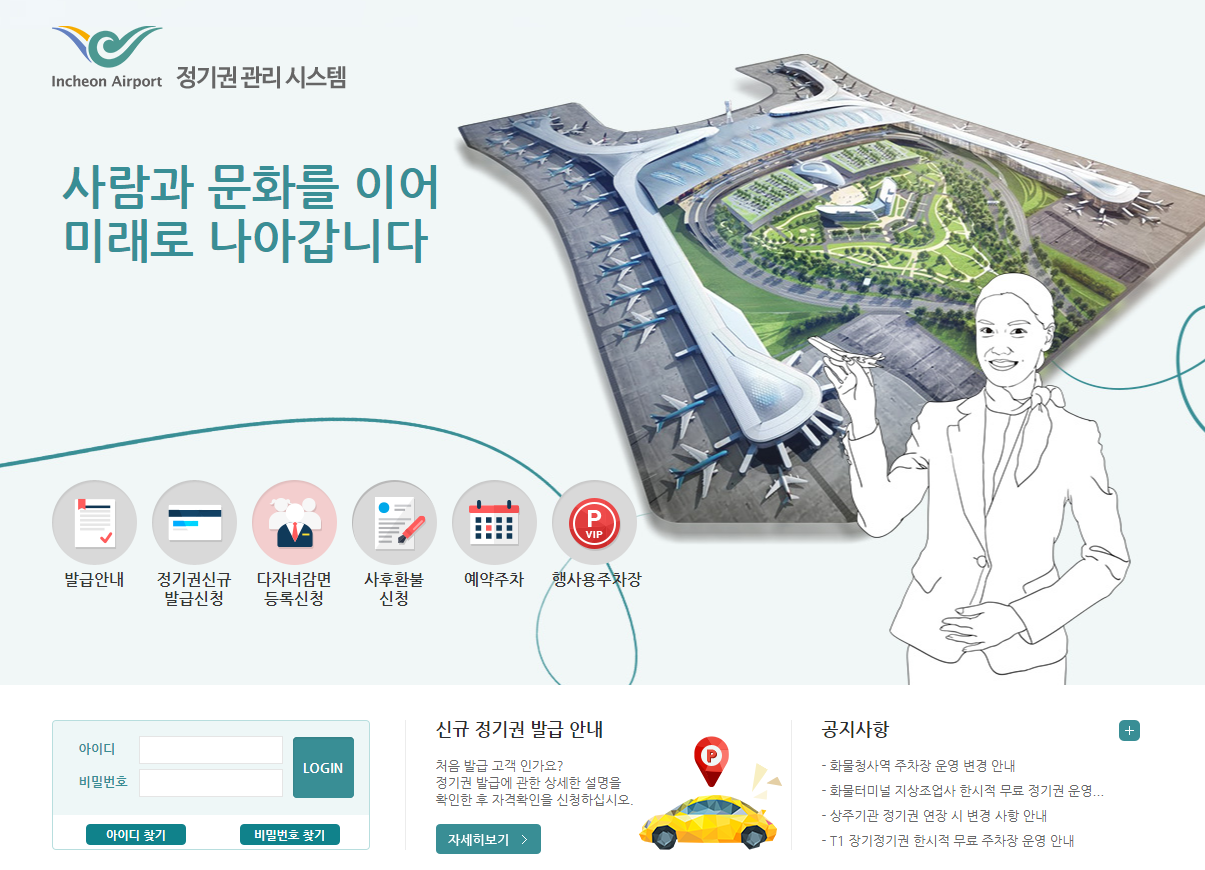 Incheon Airport 정기권 관리 시스템

사람과 문화를 이어
미래로 나아갑니다

발급안내

정기권신규 발급신청

다자녀감면 등록신청

사후환불 신청

예약주차

P VIP

행사용주차장

아이디

비밀번호

LOGIN

아이디 찾기

비밀번호 찾기

신규 정기권 발급 안내

처음 발급 고객 인가요?
정기권 발급에 관한 상세한 설명을 확인한 후 자격확인을 신청하십시오.

자세히보기 >

P

공지사항

+

- 화물청사역 주차장 운영 변경 안내
- 화물터미널 지상조업사 한시적 무료 정기권 운영...
- 상주기관 정기권 연장 시 변경 사항 안내
- T1 장기정기권 한시적 무료 주차장 운영 안내